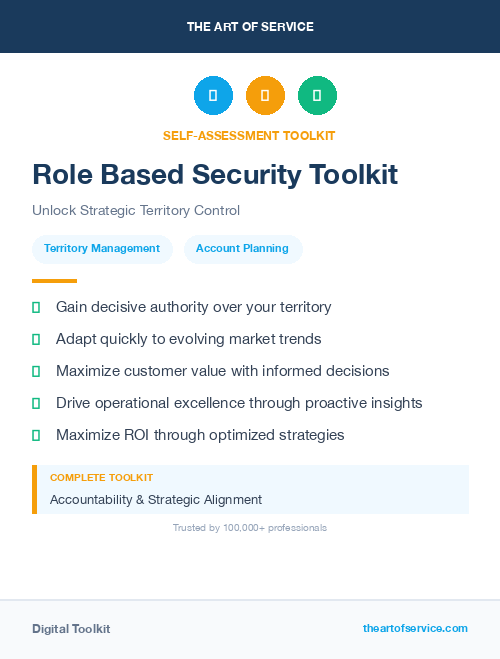 THE ART OF SERVICE

SELF-ASSESSMENT TOOLKIT

Role Based Security Toolkit

Unlock Strategic Territory Control

Territory Management

Account Planning

Gain decisive authority over your territory

Adapt quickly to evolving market trends

Maximize customer value with informed decisions

Drive operational excellence through proactive insights

Maximize ROI through optimized strategies

COMPLETE TOOLKIT

Accountability & Strategic Alignment

Trusted by 100,000+ professionals

Digital Toolkit

theartofservice.com